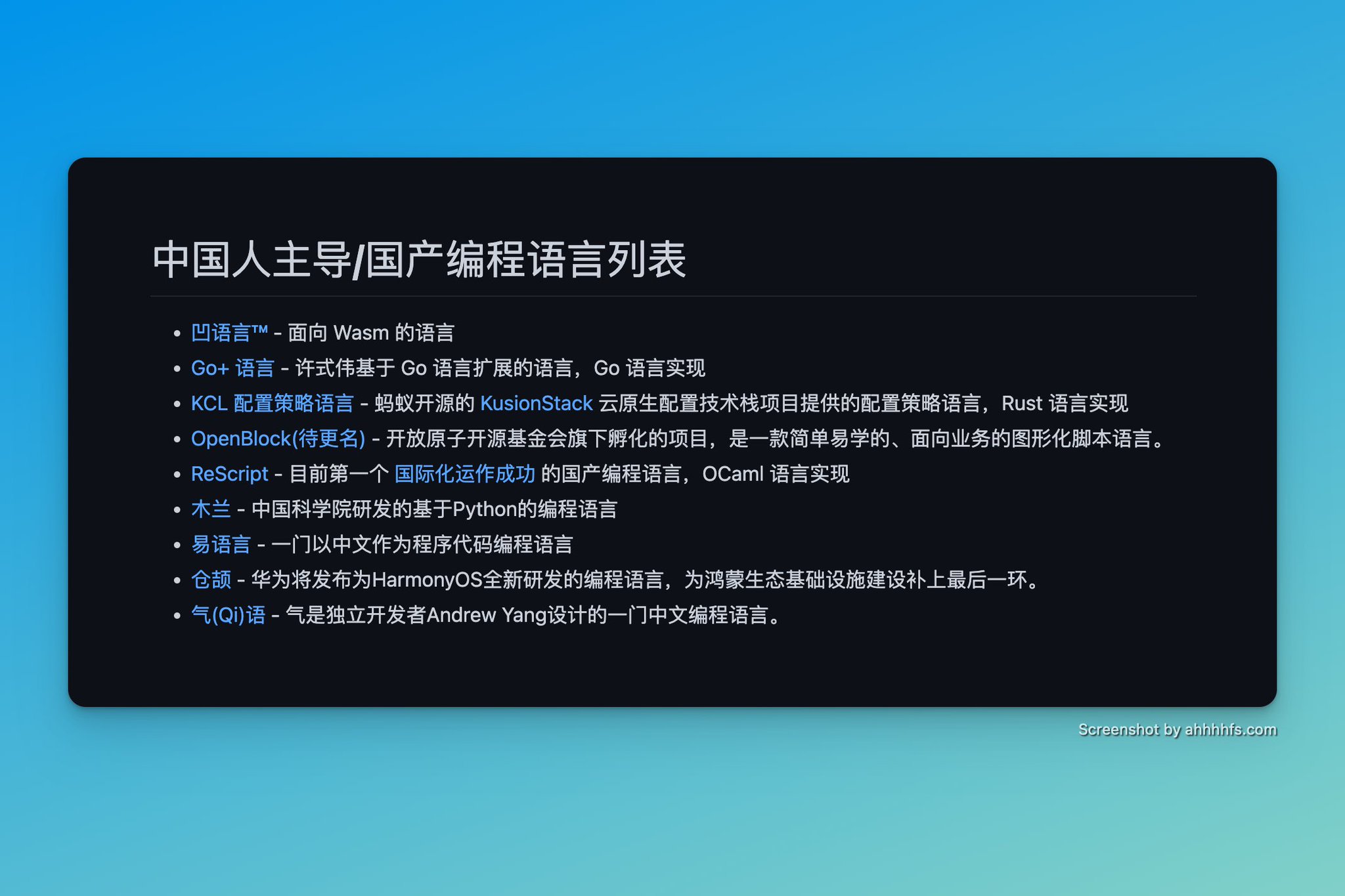 中国人主导/国产编程语言列表

- 凹语言™ - 面向 Wasm 的语言
- Go+ 语言 - 许式伟基于 Go 语言扩展的语言，Go 语言实现
- KCL 配置策略语言 - 蚂蚁开源的 KusionStack 云原生配置技术栈项目提供的配置策略语言，Rust 语言实现
- OpenBlock(待更名) - 开放原子开源基金会旗下孵化的项目，是一款简单易学的、面向业务的图形化脚本语言。
- ReScript - 目前第一个 国际化运作成功 的国产编程语言，OCaml 语言实现
- 木兰 - 中国科学院研发的基于Python的编程语言
- 易语言 - 一门以中文作为程序代码编程语言
- 仓颉 - 华为将发布为HarmonyOS全新研发的编程语言，为鸿蒙生态基础设施建设补上最后一环。
- 气(Qi)语 - 气是独立开发者Andrew Yang设计的一门中文编程语言。

Screenshot by ahhhhfs.com